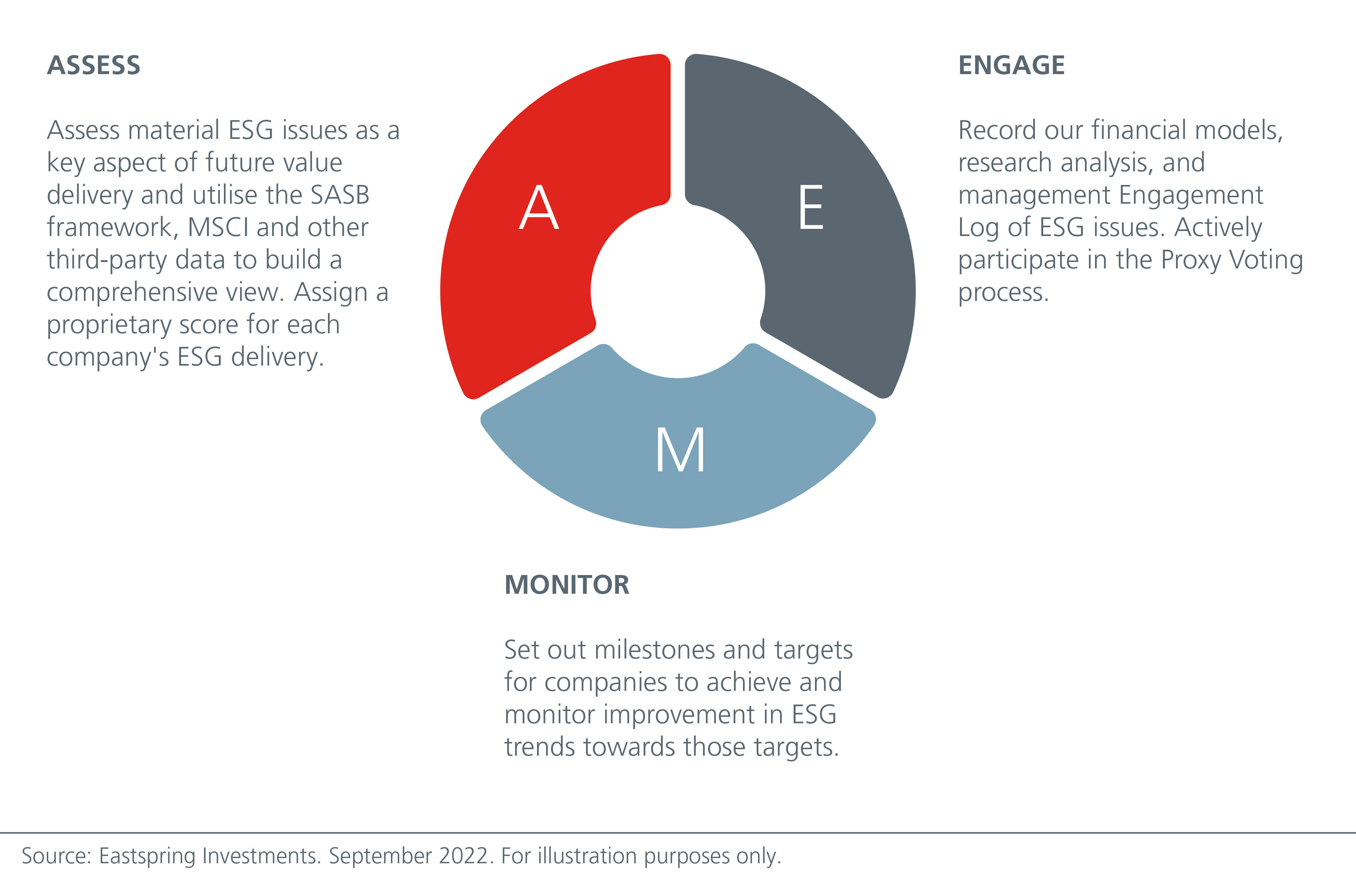 ASSESS

Assess material ESG issues as a key aspect of future value delivery and utilise the SASB framework, MSCI and other third-party data to build a comprehensive view. Assign a proprietary score for each company's ESG delivery.

A

E

M

ENGAGE

Record our financial models, research analysis, and management Engagement Log of ESG issues. Actively participate in the Proxy Voting process.

MONITOR

Set out milestones and targets for companies to achieve and monitor improvement in ESG trends towards those targets.

Source: Eastspring Investments. September 2022. For illustration purposes only.